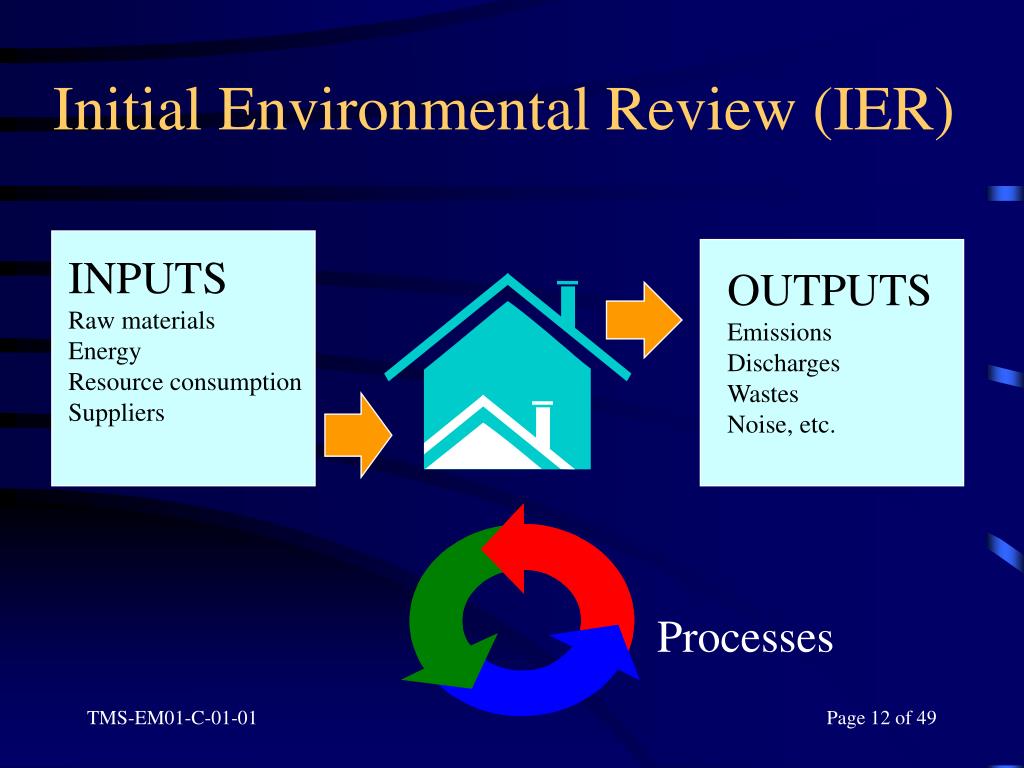 Initial Environmental Review (IER)

INPUTS
Raw materials
Energy
Resource consumption
Suppliers

OUTPUTS
Emissions
Discharges
Wastes
Noise, etc.

Processes

TMS-EM01-C-01-01

Page 12 of 49